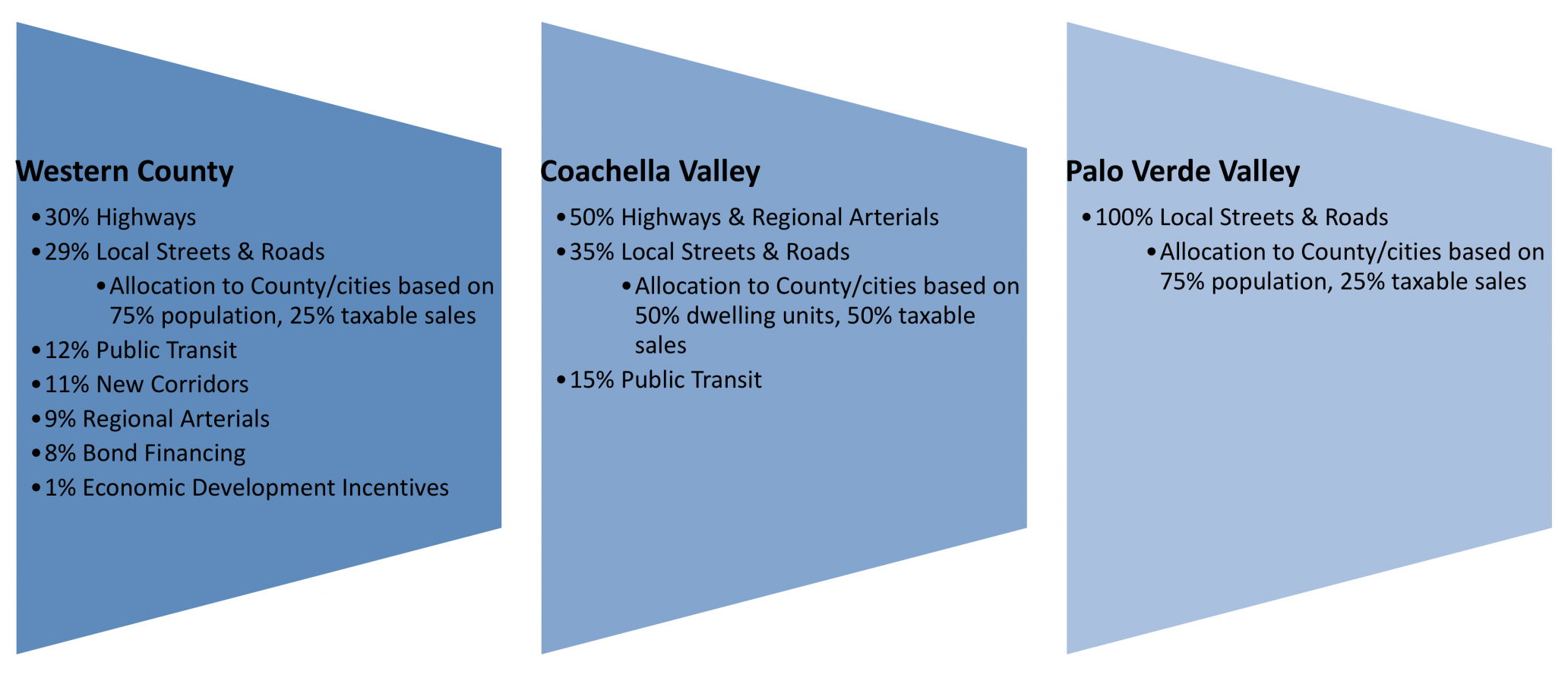 Western County

• 30% Highways
• 29% Local Streets & Roads
  • Allocation to County/cities based on 75% population, 25% taxable sales
• 12% Public Transit
• 11% New Corridors
• 9% Regional Arterials
• 8% Bond Financing
• 1% Economic Development Incentives

Coachella Valley

• 50% Highways & Regional Arterials
• 35% Local Streets & Roads
  • Allocation to County/cities based on 50% dwelling units, 50% taxable sales
• 15% Public Transit

Palo Verde Valley

• 100% Local Streets & Roads
  • Allocation to County/cities based on 75% population, 25% taxable sales